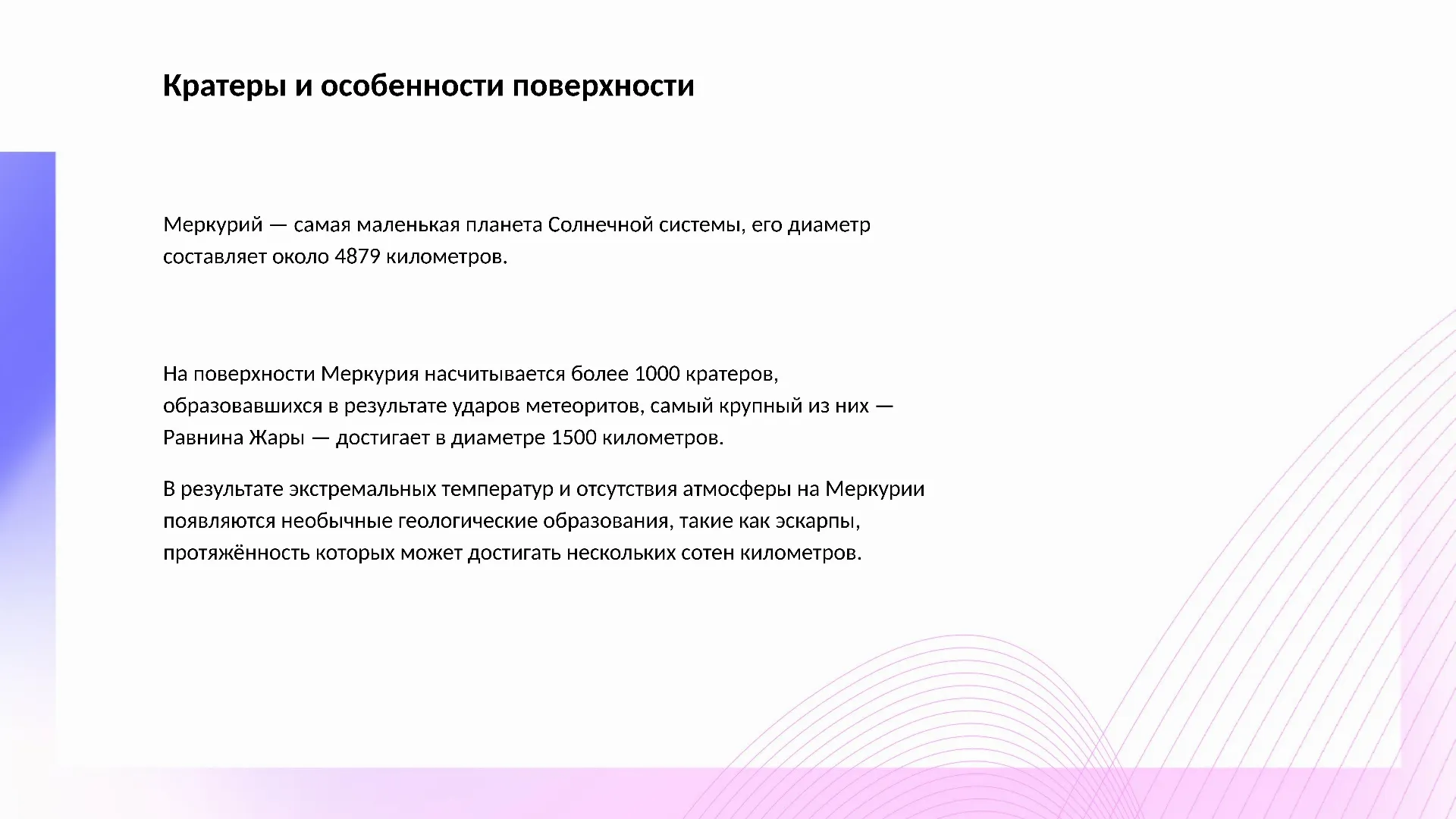 Кратеры и особенности поверхности

Меркурий — самая маленькая планета Солнечной системы, его диаметр составляет около 4879 километров.

На поверхности Меркурия насчитывается более 1000 кратеров, образовавшихся в результате ударов метеоритов, самый крупный из них — Равнина Жары — достигает в диаметре 1500 километров.

В результате экстремальных температур и отсутствия атмосферы на Меркурии появляются необычные геологические образования, такие как эскарпы, протяжённость которых может достигать нескольких сотен километров.